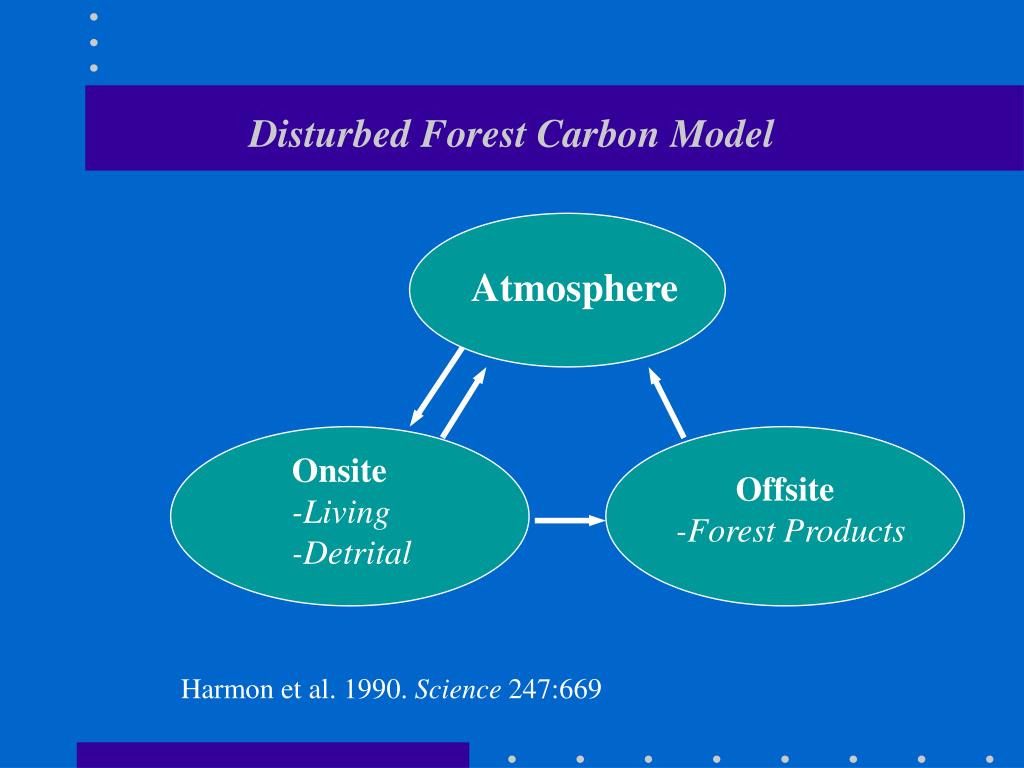 Disturbed Forest Carbon Model

Atmosphere

Onsite
-Living
-Detrital

Offsite
-Forest Products

Harmon et al. 1990. Science 247:669